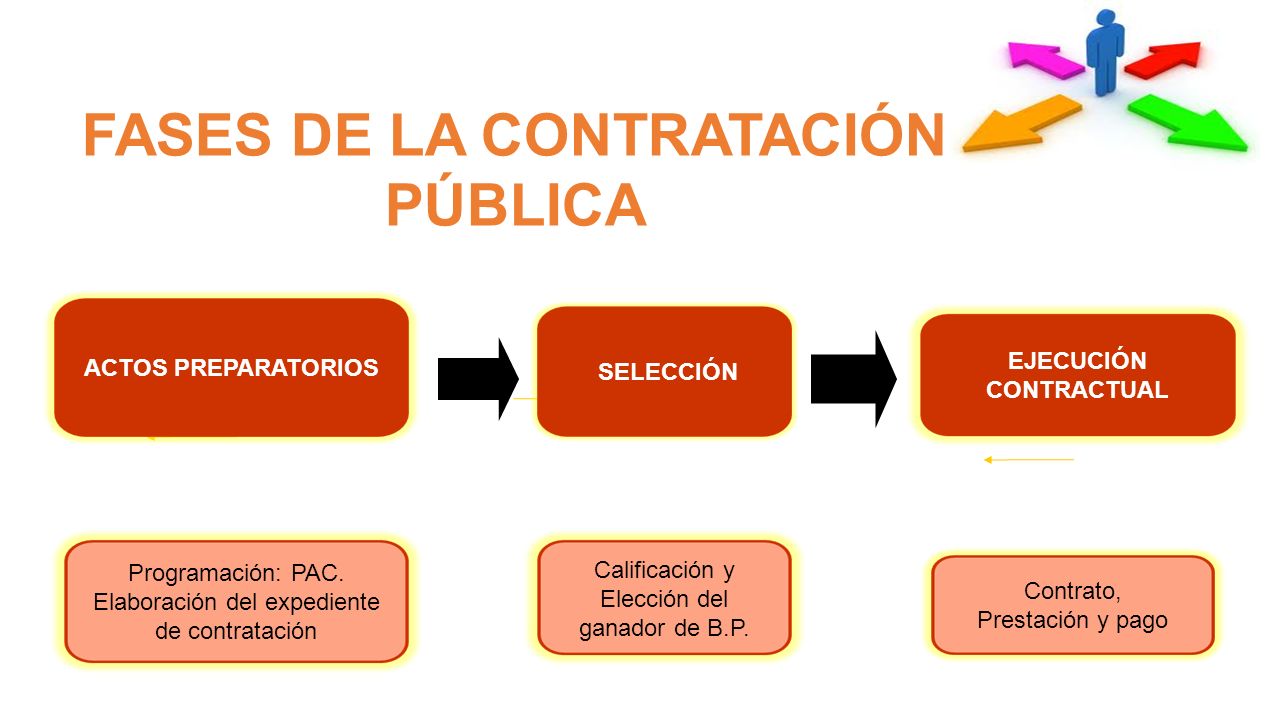 FASES DE LA CONTRATACIÓN PÚBLICA

ACTOS PREPARATORIOS

SELECCIÓN

EJECUCIÓN CONTRACTUAL

Programación: PAC. Elaboración del expediente de contratación

Calificación y Elección del ganador de B.P.

Contrato, Prestación y pago